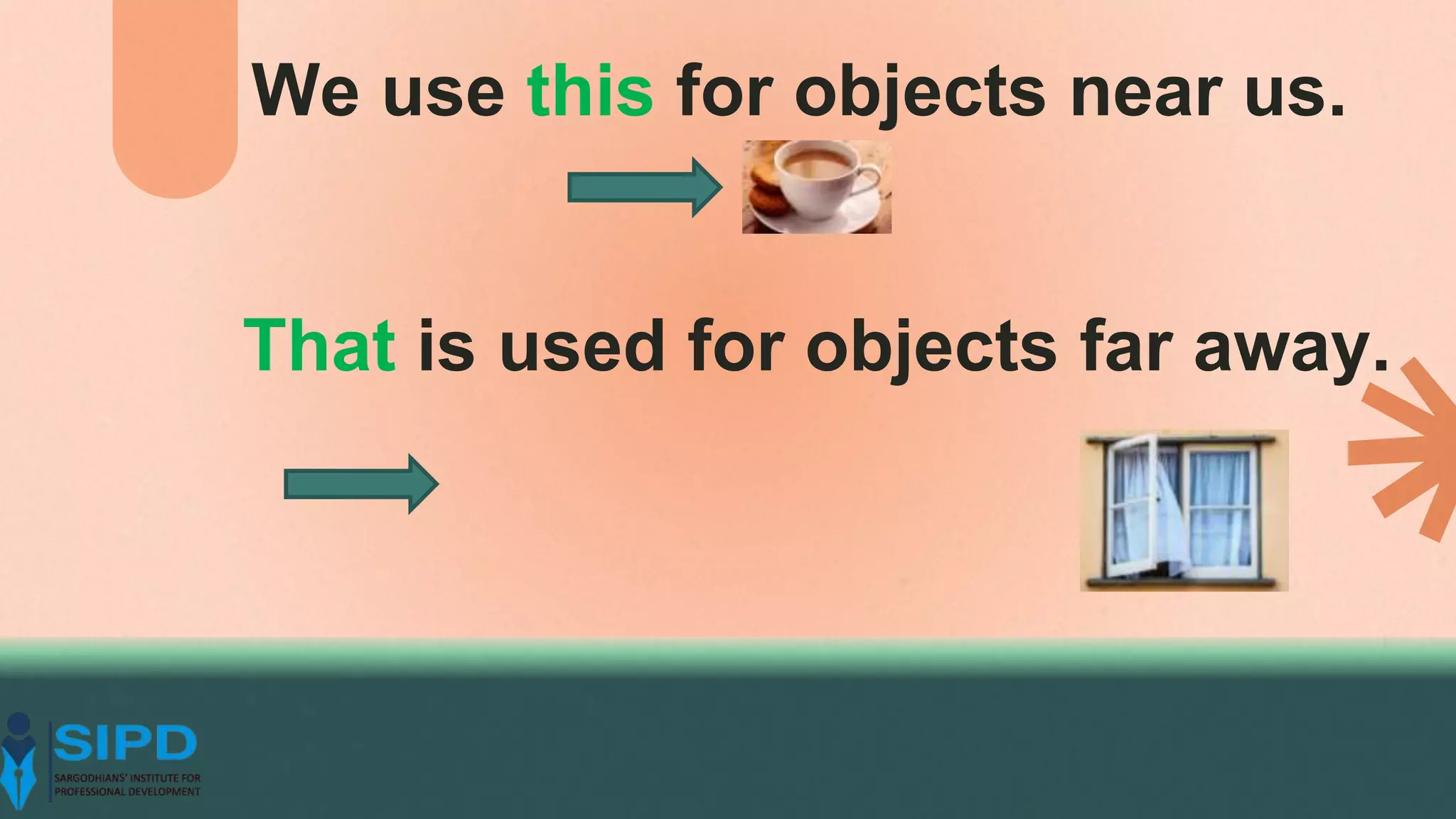 We use this for objects near us.

That is used for objects far away.

SIPD
SARGODHIANS' INSTITUTE FOR PROFESSIONAL DEVELOPMENT